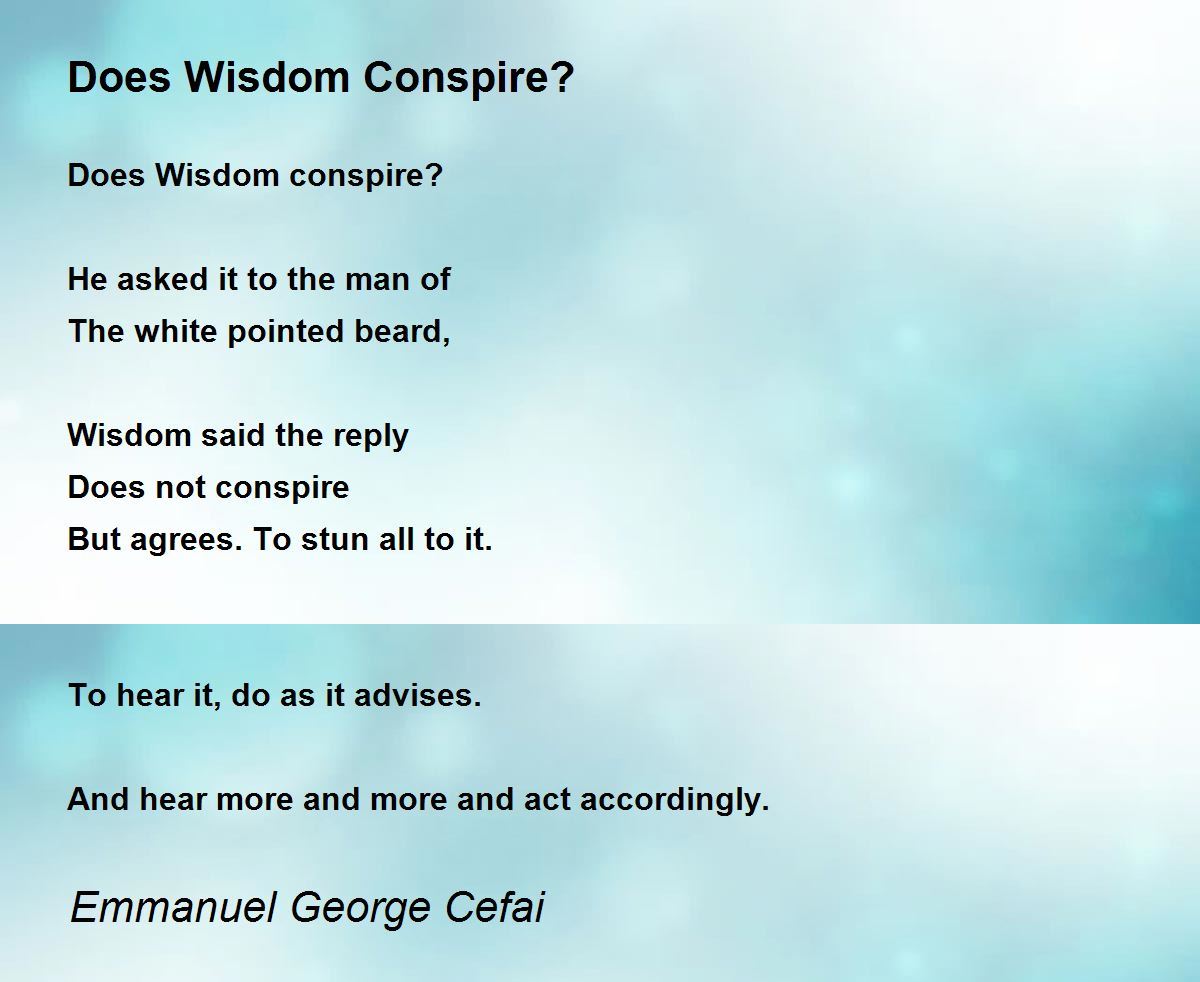 Does Wisdom Conspire?

Does Wisdom conspire?

He asked it to the man of
The white pointed beard,

Wisdom said the reply
Does not conspire
But agrees. To stun all to it.

To hear it, do as it advises.

And hear more and more and act accordingly.

Emmanuel George Cefai